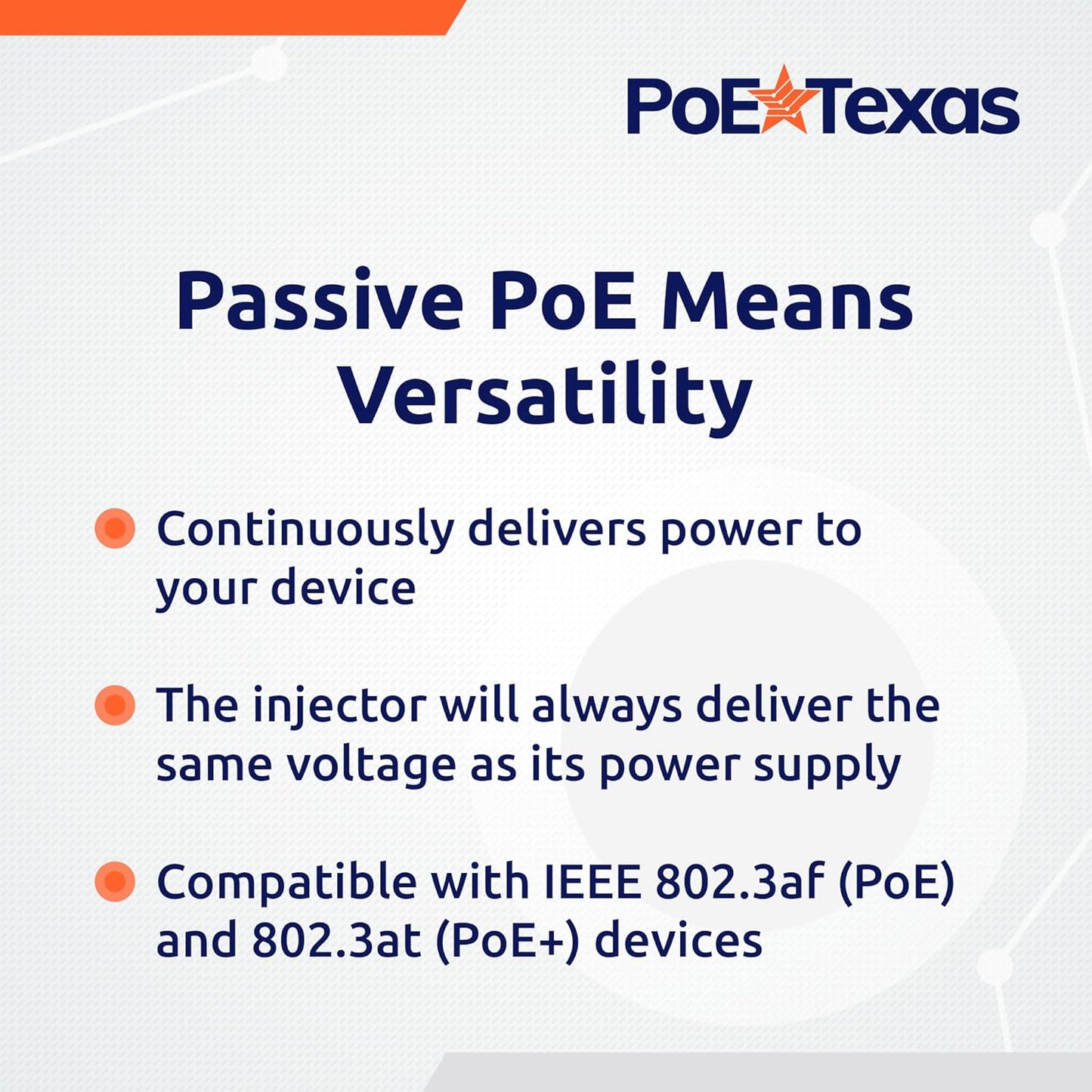 PoE Texas

Passive PoE Means Versatility

Continuously delivers power to your device

The injector will always deliver the same voltage as its power supply

Compatible with IEEE 802.3af (PoE) and 802.3at (PoE+) devices